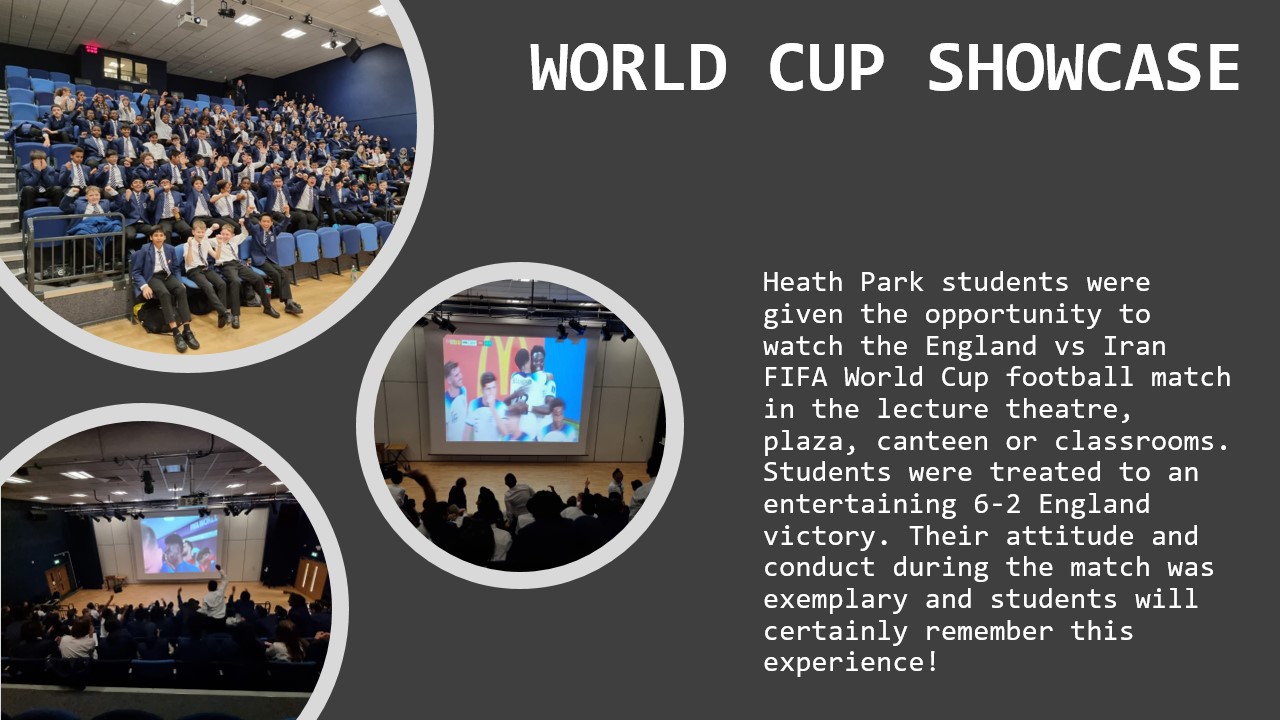 WORLD CUP SHOWCASE

Heath Park students were given the opportunity to watch the England vs Iran FIFA World Cup football match in the lecture theatre, plaza, canteen or classrooms. Students were treated to an entertaining 6-2 England victory. Their attitude and conduct during the match was exemplary and students will certainly remember this experience!